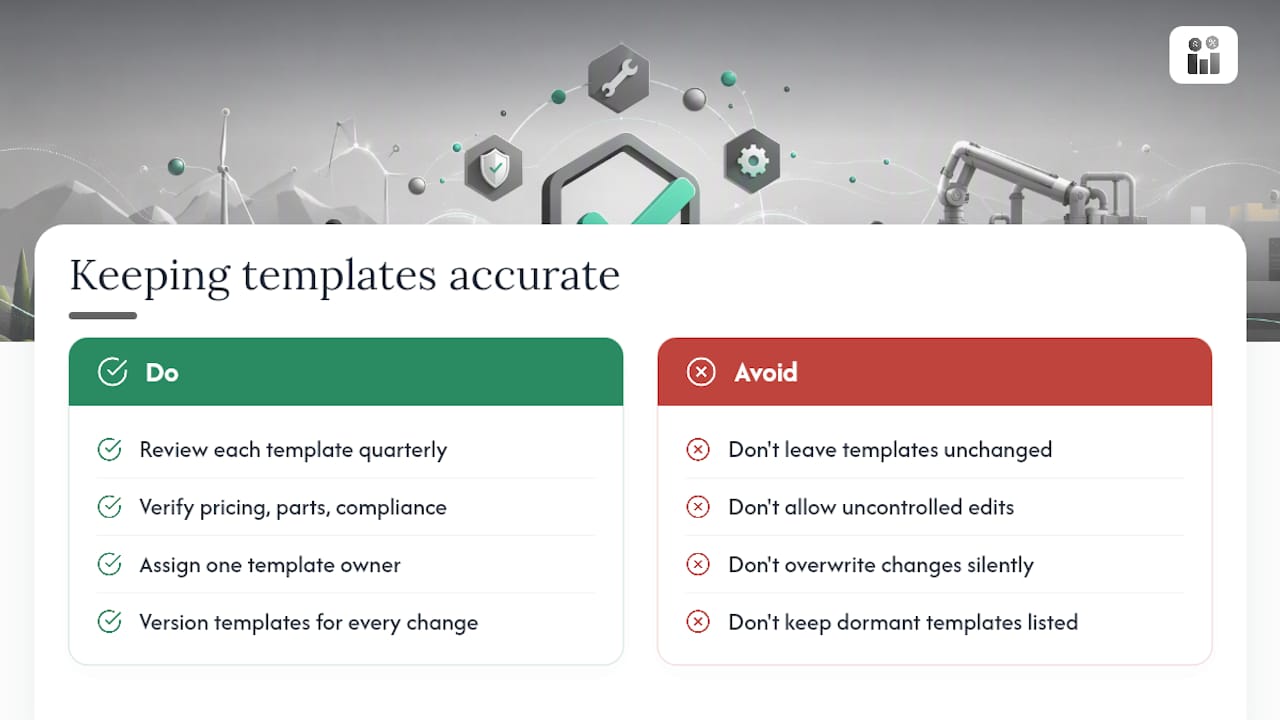 Keeping templates accurate

Do

Review each template quarterly

Verify pricing, parts, compliance

Assign one template owner

Version templates for every change

Avoid

Don't leave templates unchanged

Don't allow uncontrolled edits

Don't overwrite changes silently

Don't keep dormant templates listed